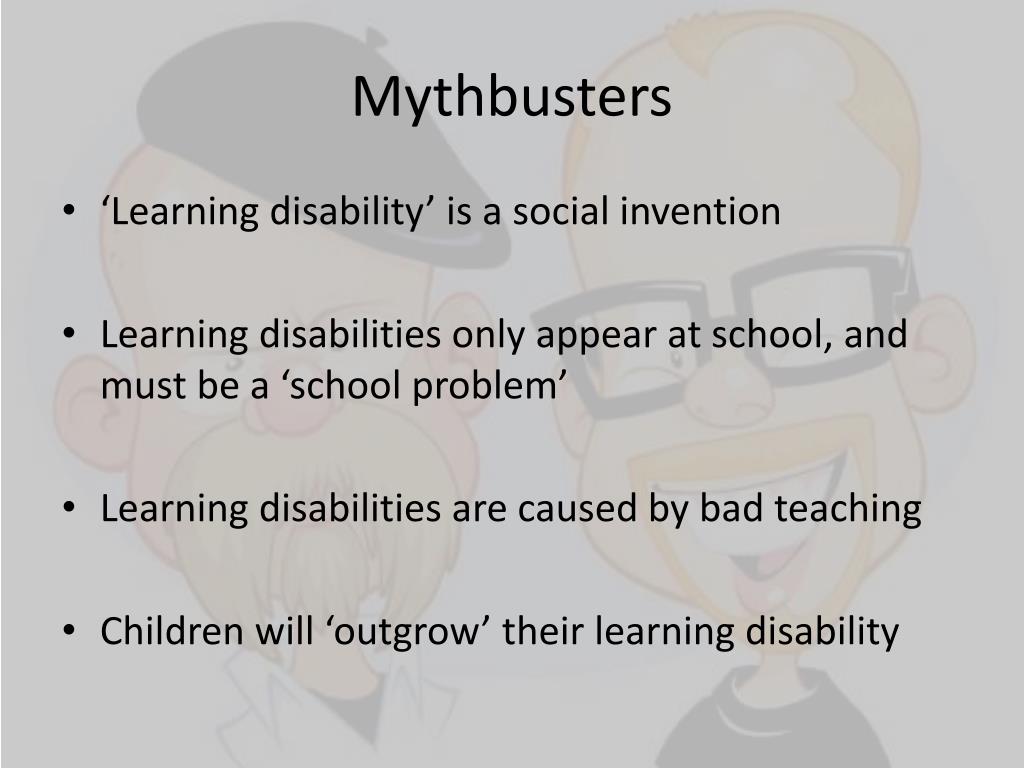 Mythbusters

• ‘Learning disability’ is a social invention

• Learning disabilities only appear at school, and must be a ‘school problem’

• Learning disabilities are caused by bad teaching

• Children will ‘outgrow’ their learning disability